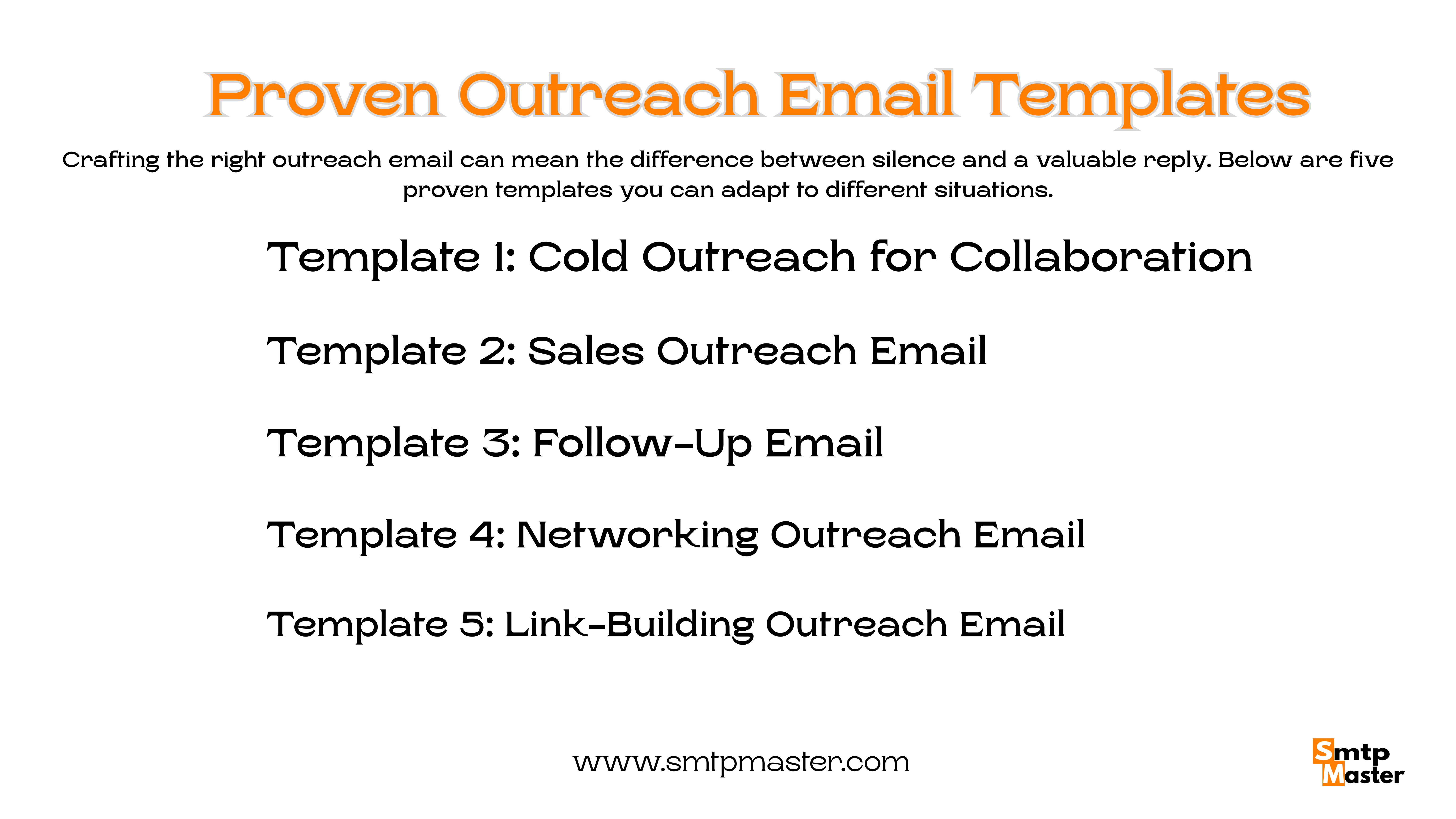 Proven Outreach Email Templates

Crafting the right outreach email can mean the difference between silence and a valuable reply. Below are five proven templates you can adapt to different situations.

Template 1: Cold Outreach for Collaboration

Template 2: Sales Outreach Email

Template 3: Follow-Up Email

Template 4: Networking Outreach Email

Template 5: Link-Building Outreach Email

www.smtpmaster.com

Smtp Master